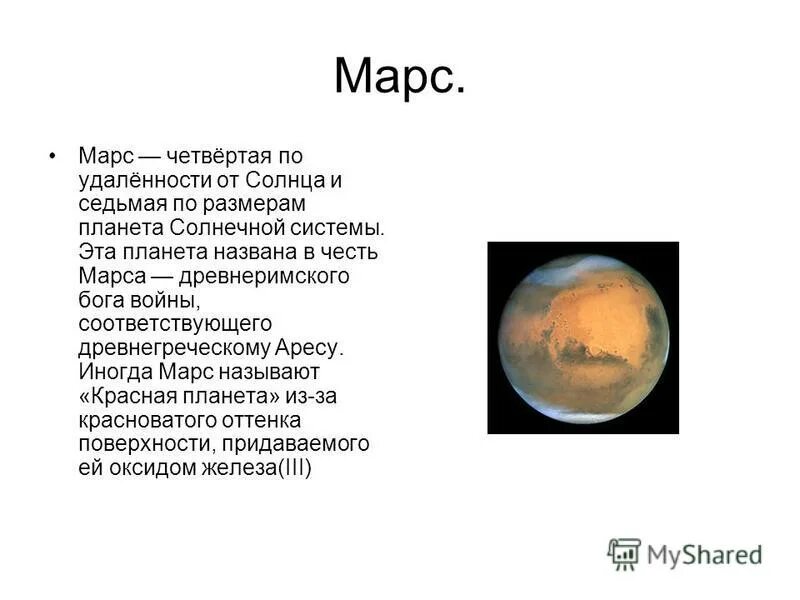 Марс.

• Марс — четвёртая по удалённости от Солнца и седьмая по размерам планета Солнечной системы. Эта планета названа в честь Марса — древнеримского бога войны, соответствующего древнегреческому Аресу. Иногда Марс называют «Красная планета» из-за красноватого оттенка поверхности, придаваемого ей оксидом железа(III)

MyShared